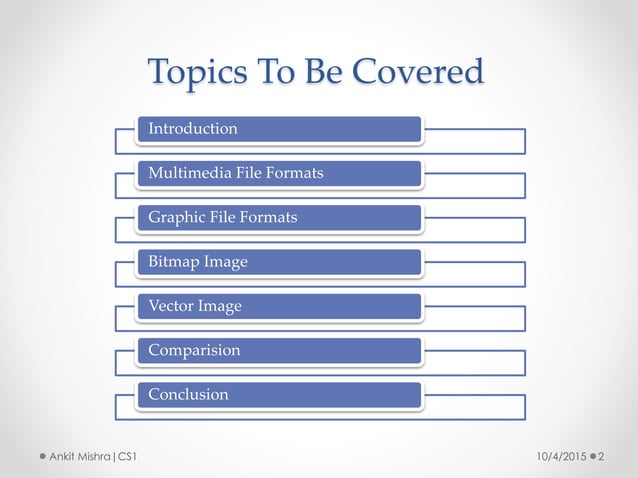 Topics To Be Covered

Introduction

Multimedia File Formats

Graphic File Formats

Bitmap Image

Vector Image

Comparision

Conclusion

Ankit Mishra | CS1

10/4/2015 2